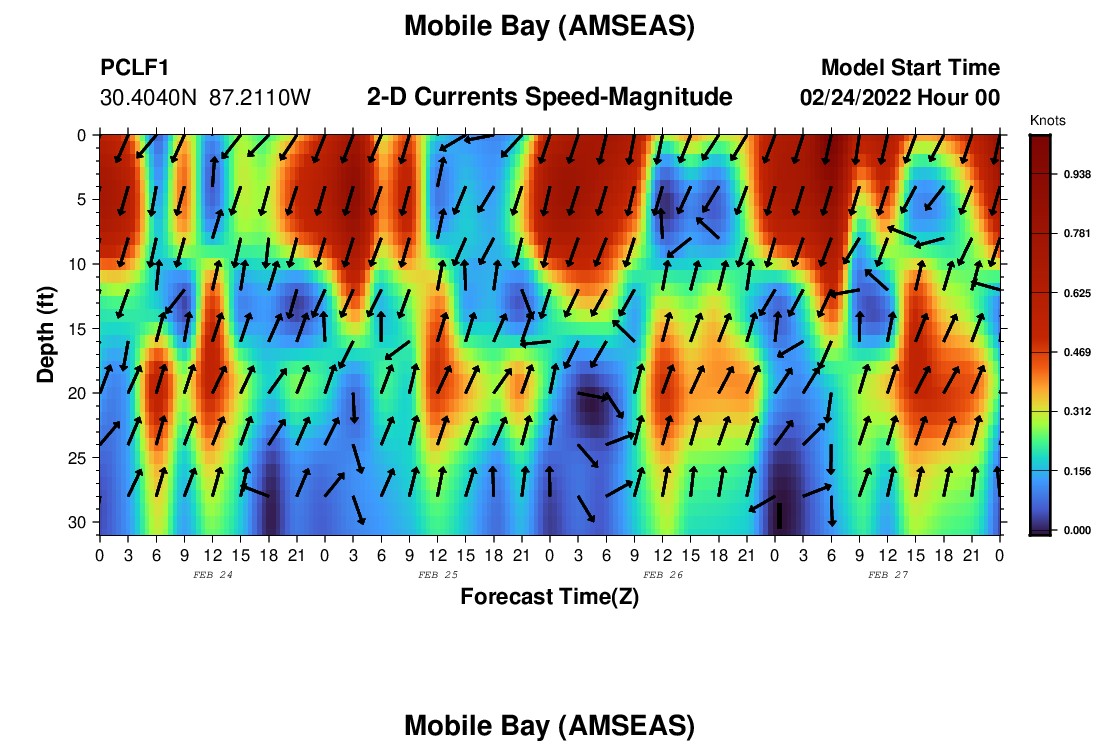 Mobile Bay (AMSEAS)

PCLF1
30.4040N 87.2110W

2-D Currents Speed-Magnitude

Model Start Time
02/24/2022 Hour 00

Knots
0.938
0.781
0.625
0.469
0.312
0.156
0.000

Depth (ft)
0
5
10
15
20
25
30

0 3 6 9 12 15 18 21 0 3 6 9 12 15 18 21 0 3 6 9 12 15 18 21 0 3 6 9 12 15 18 21 0
FEB 24
FEB 25
FEB 26
FEB 27

Forecast Time(Z)

Mobile Bay (AMSEAS)